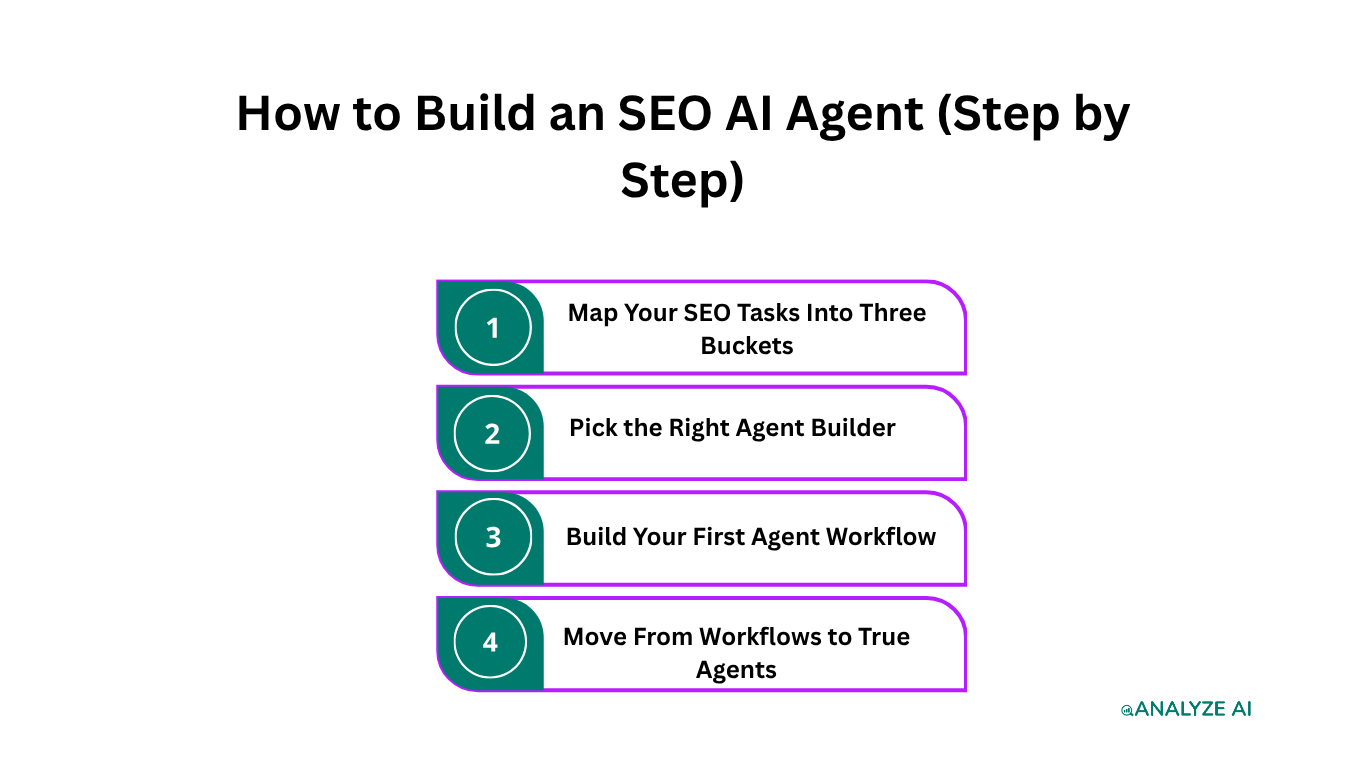 How to Build an SEO AI Agent (Step by Step)

1
Map Your SEO Tasks Into Three Buckets

2
Pick the Right Agent Builder

3
Build Your First Agent Workflow

4
Move From Workflows to True Agents

@ANALYZE AI